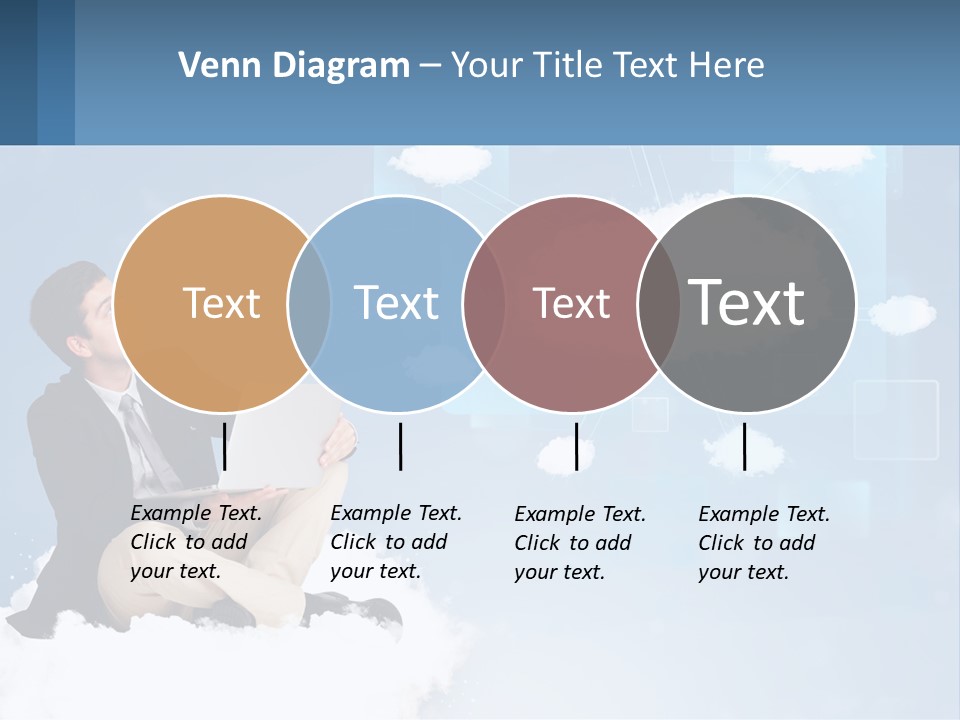 Venn Diagram – Your Title Text Here

Text

Text

Text

Text

Example Text. Click to add your text.

Example Text. Click to add your text.

Example Text. Click to add your text.

Example Text. Click to add your text.